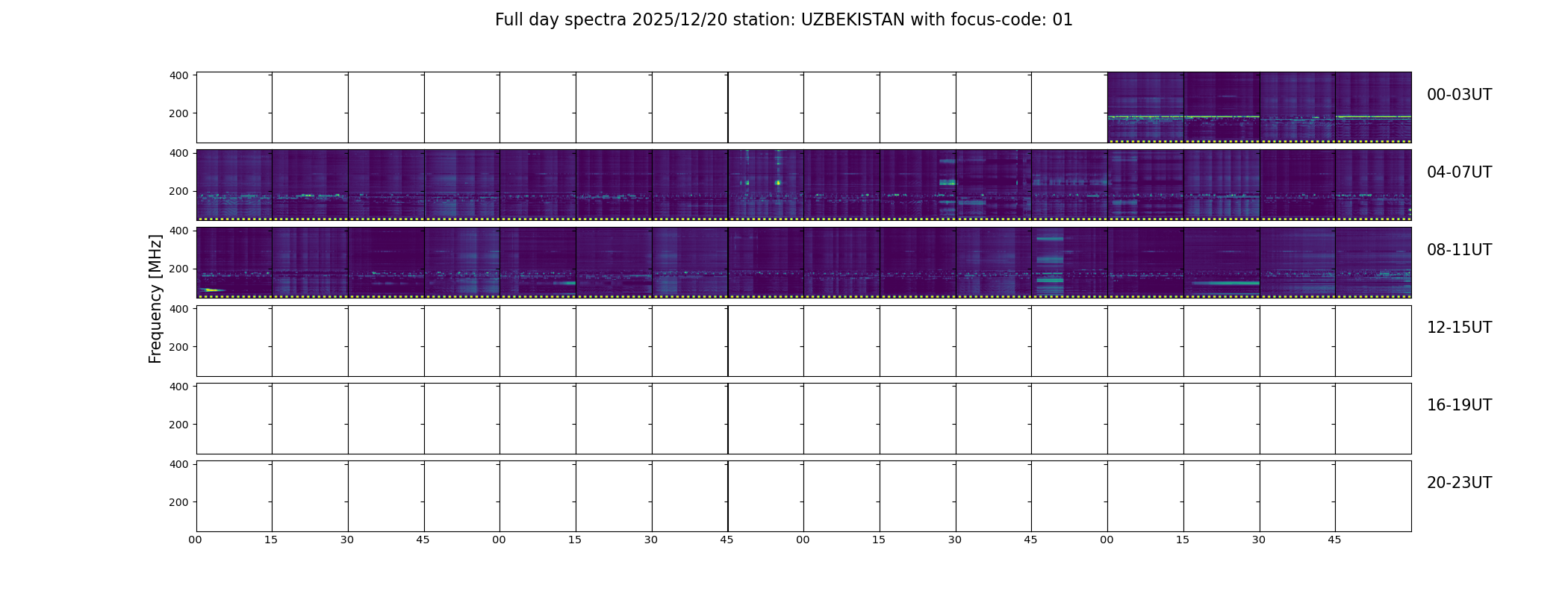 Full day spectra 2025/12/20 station: UZBEKISTAN with focus-code: 01

Frequency [MHz]

400
200
00-03UT

400
200
04-07UT

400
200
08-11UT

400
200
12-15UT

400
200
16-19UT

400
200
20-23UT

00 15 30 45 00 15 30 45 00 15 30 45 00 15 30 45